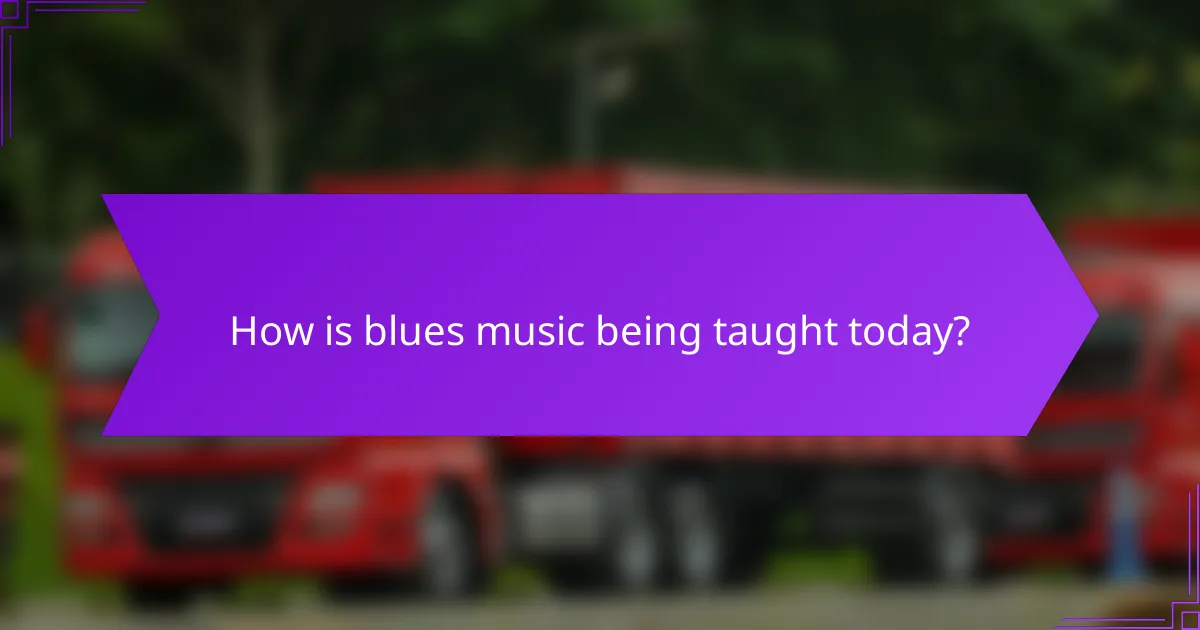 How is blues music being taught today?